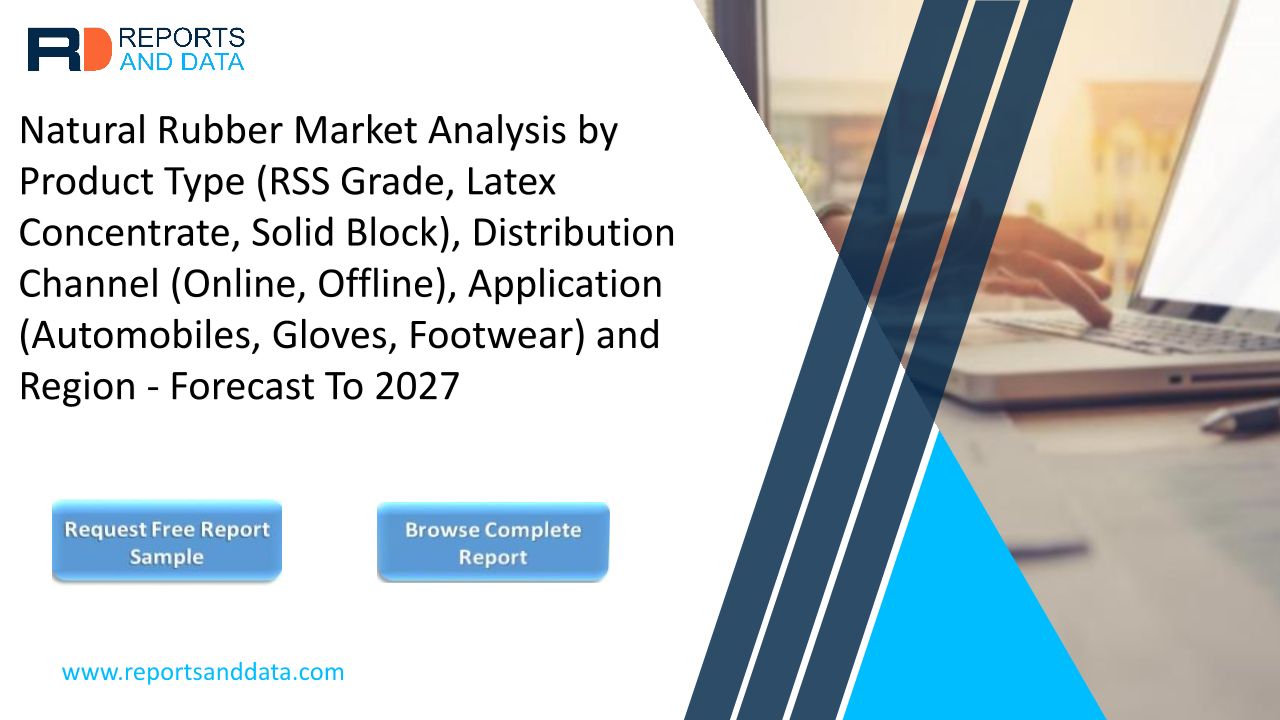 RD REPORTS AND DATA

Natural Rubber Market Analysis by Product Type (RSS Grade, Latex Concentrate, Solid Block), Distribution Channel (Online, Offline), Application (Automobiles, Gloves, Footwear) and Region - Forecast To 2027

Request Free Report Sample

Browse Complete Report

www.reportsanddata.com